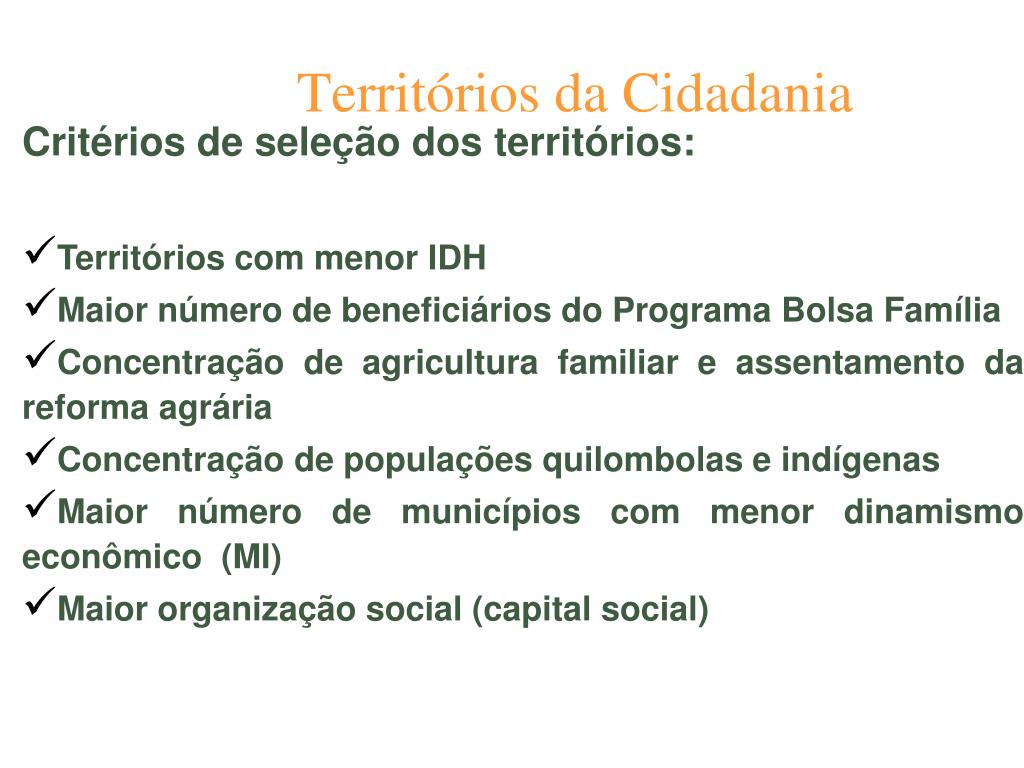 Territórios da Cidadania

Critérios de seleção dos territórios:

✓Territórios com menor IDH

✓Maior número de beneficiários do Programa Bolsa Família

✓Concentração de agricultura familiar e assentamento da reforma agrária

✓Concentração de populações quilombolas e indígenas

✓Maior número de municípios com menor dinamismo econômico (MI)

✓Maior organização social (capital social)